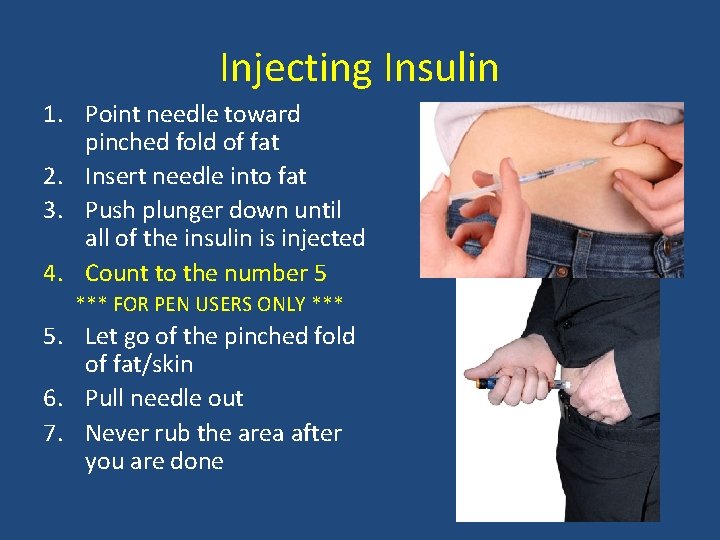 Injecting Insulin

1. Point needle toward pinched fold of fat
2. Insert needle into fat
3. Push plunger down until all of the insulin is injected
4. Count to the number 5
*** FOR PEN USERS ONLY ***
5. Let go of the pinched fold of fat/skin
6. Pull needle out
7. Never rub the area after you are done